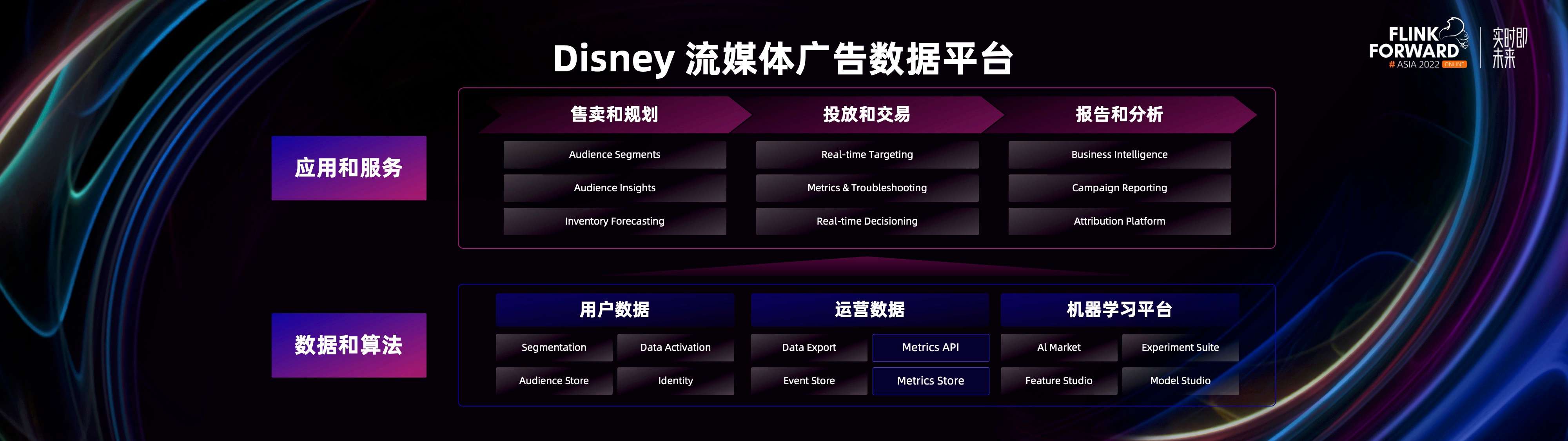 Disney 流媒体广告数据平台

FLINK FORWARD # ASIA 2022 ONLINE

实时即未来

应用和服务

售卖和规划
Audience Segments
Audience Insights
Inventory Forecasting

投放和交易
Real-time Targeting
Metrics & Troubleshooting
Real-time Decisioning

报告和分析
Business Intelligence
Campaign Reporting
Attribution Platform

数据和算法

用户数据
Segmentation
Data Activation
Audience Store
Identity

运营数据
Data Export
Metrics API
Event Store
Metrics Store

机器学习平台
AI Market
Experiment Suite
Feature Studio
Model Studio